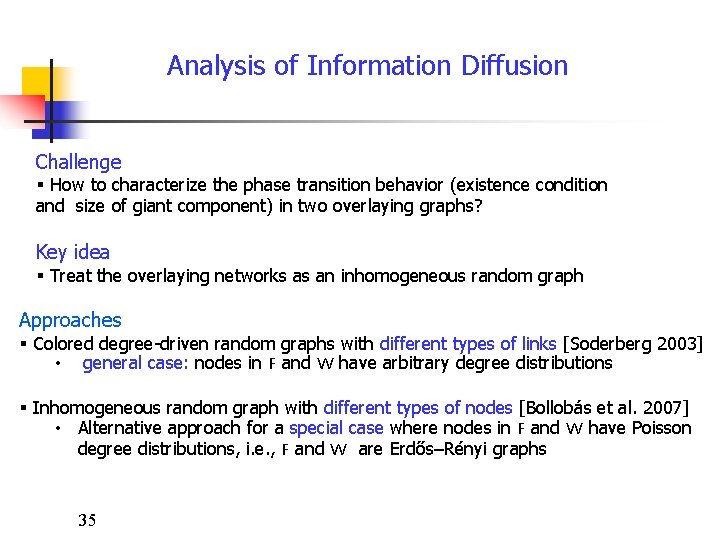 Analysis of Information Diffusion

Challenge
▪ How to characterize the phase transition behavior (existence condition and size of giant component) in two overlaying graphs?

Key idea
▪ Treat the overlaying networks as an inhomogeneous random graph

Approaches
▪ Colored degree-driven random graphs with different types of links [Soderberg 2003]
• general case: nodes in F and W have arbitrary degree distributions

▪ Inhomogeneous random graph with different types of nodes [Bollobás et al. 2007]
• Alternative approach for a special case where nodes in F and W have Poisson degree distributions, i.e., F and W are Erdős–Rényi graphs

35